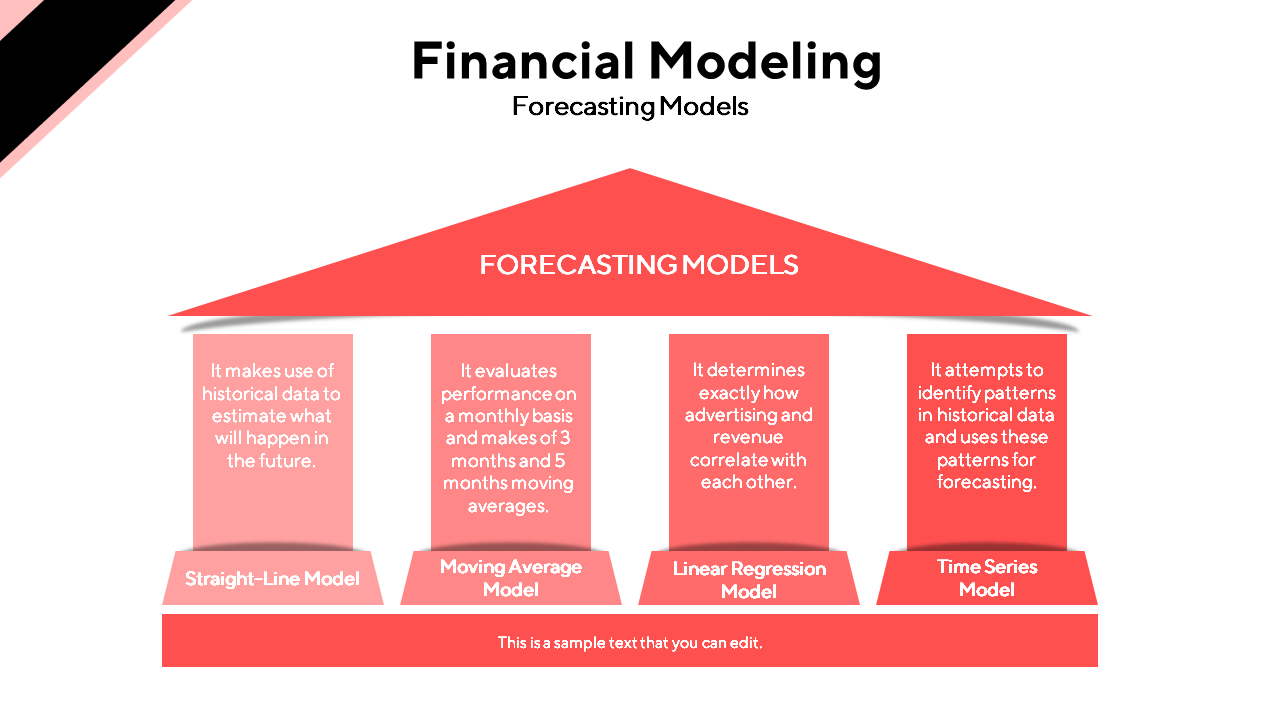 Financial Modeling
Forecasting Models

FORECASTING MODELS

It makes use of historical data to estimate what will happen in the future.

Straight-Line Model

It evaluates performance on a monthly basis and makes of 3 months and 5 months moving averages.

Moving Average Model

It determines exactly how advertising and revenue correlate with each other.

Linear Regression Model

It attempts to identify patterns in historical data and uses these patterns for forecasting.

Time Series Model

This is a sample text that you can edit.